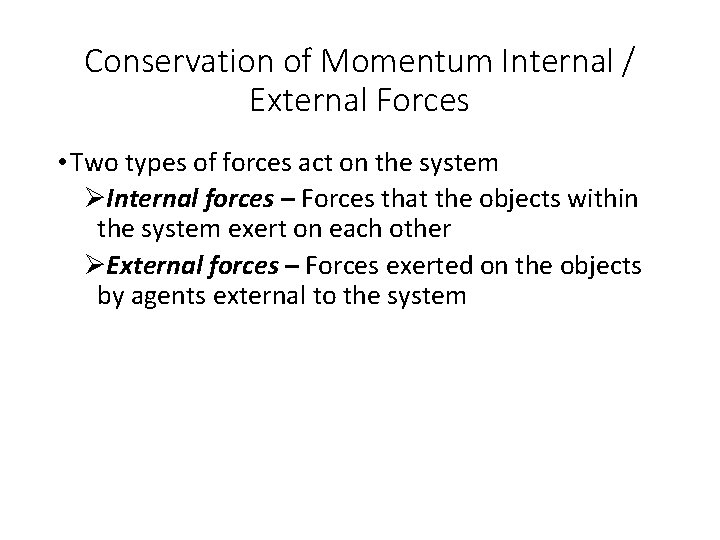 Conservation of Momentum Internal / External Forces

• Two types of forces act on the system

➢ Internal forces – Forces that the objects within the system exert on each other

➢ External forces – Forces exerted on the objects by agents external to the system